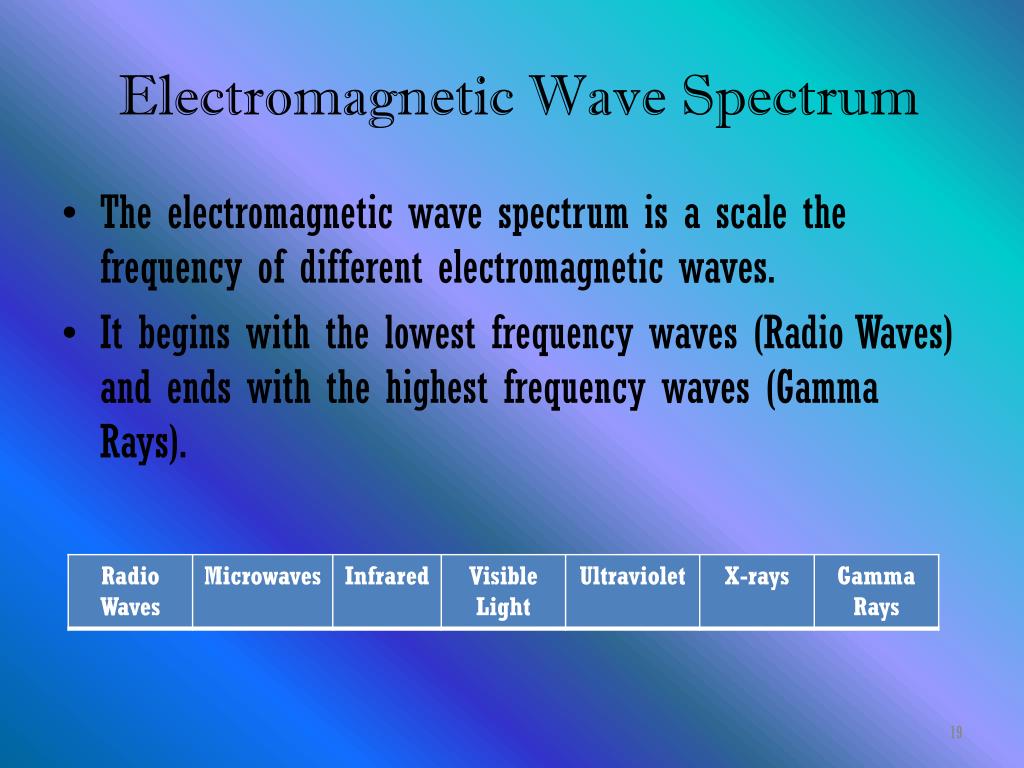 Electromagnetic Wave Spectrum

• The electromagnetic wave spectrum is a scale the frequency of different electromagnetic waves.

• It begins with the lowest frequency waves (Radio Waves) and ends with the highest frequency waves (Gamma Rays).

| Radio Waves | Microwaves | Infrared | Visible Light | Ultraviolet | X-rays | Gamma Rays |
|---|---|---|---|---|---|---|

19